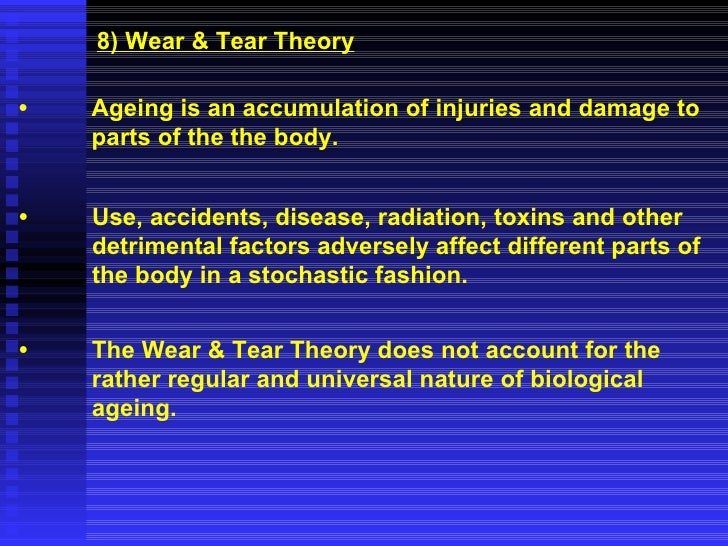 8) Wear & Tear Theory

• Ageing is an accumulation of injuries and damage to parts of the the body.

• Use, accidents, disease, radiation, toxins and other detrimental factors adversely affect different parts of the body in a stochastic fashion.

• The Wear & Tear Theory does not account for the rather regular and universal nature of biological ageing.